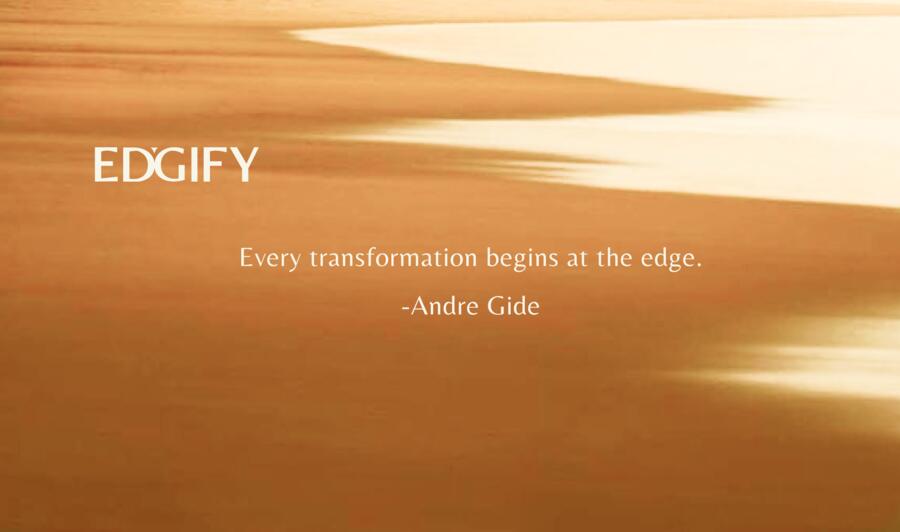 EDGIFY

Every transformation begins at the edge.

-Andre Gide